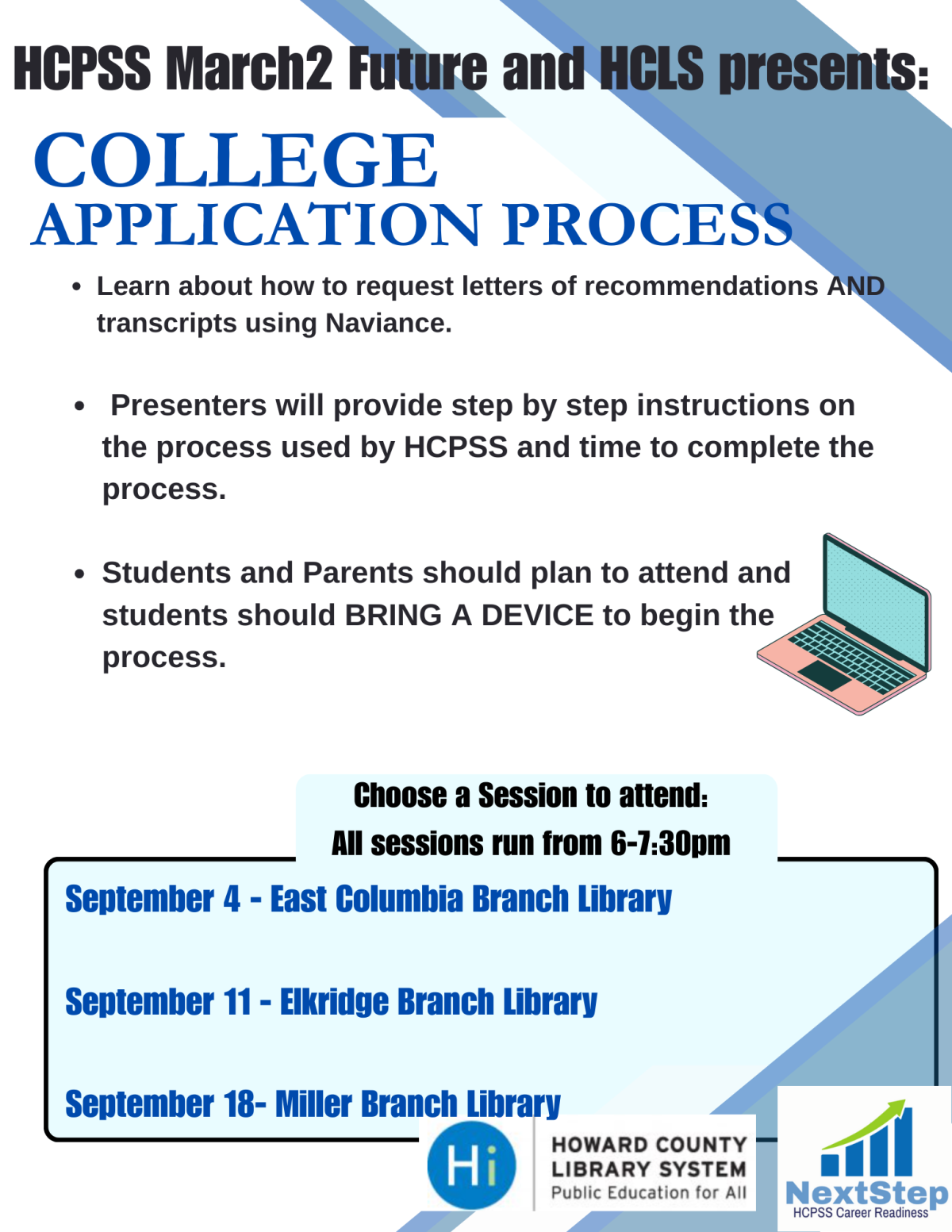 HCPSS March2 Future and HCLS presents:

COLLEGE APPLICATION PROCESS

• Learn about how to request letters of recommendations AND transcripts using Naviance.

• Presenters will provide step by step instructions on the process used by HCPSS and time to complete the process.

• Students and Parents should plan to attend and students should BRING A DEVICE to begin the process.

Choose a Session to attend:
All sessions run from 6-7:30pm

September 4 - East Columbia Branch Library

September 11 - Elkridge Branch Library

September 18- Miller Branch Library

Hi HOWARD COUNTY LIBRARY SYSTEM Public Education for All

NextStep HCPSS Career Readiness